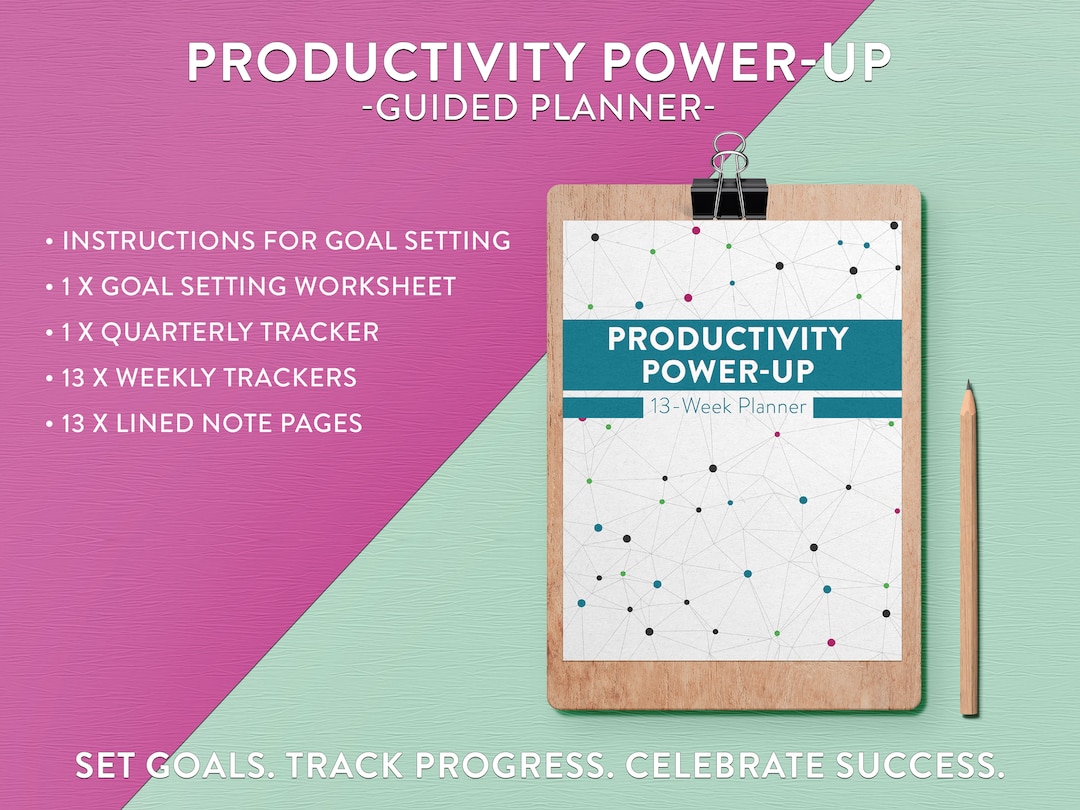 PRODUCTIVITY POWER-UP
-GUIDED PLANNER-

• INSTRUCTIONS FOR GOAL SETTING
• 1 X GOAL SETTING WORKSHEET
• 1 X QUARTERLY TRACKER
• 13 X WEEKLY TRACKERS
• 13 X LINED NOTE PAGES

PRODUCTIVITY POWER-UP
13-Week Planner

SET GOALS. TRACK PROGRESS. CELEBRATE SUCCESS.